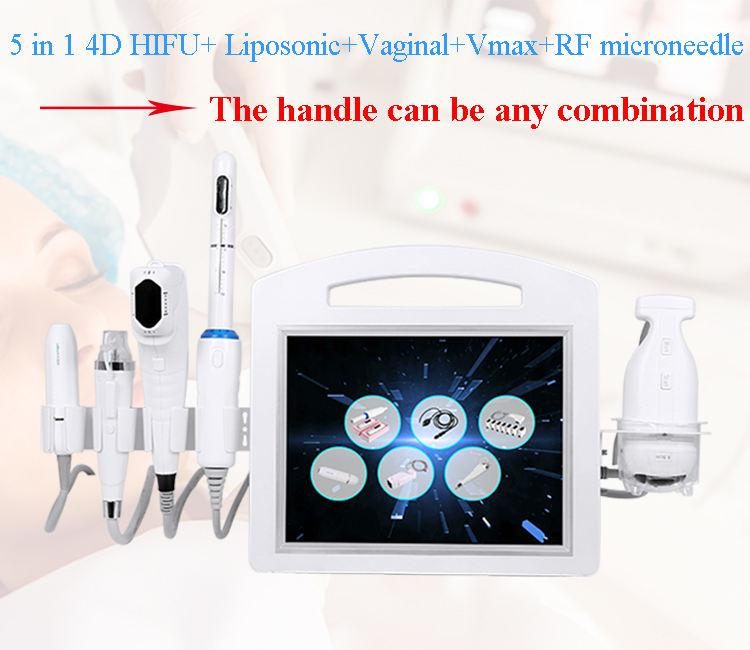 5 in 1 4D HIFU+ Liposonic+Vaginal+Vmax+RF microneedle

The handle can be any combination